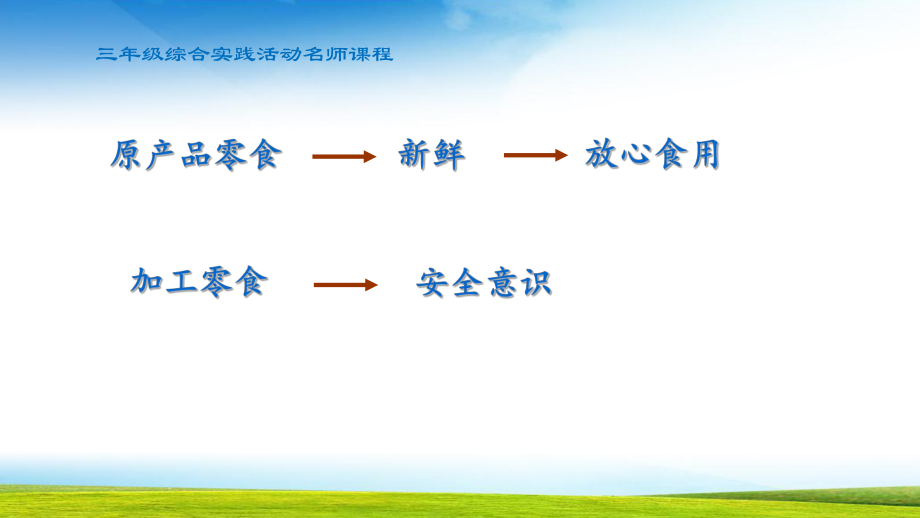 三年级综合实践活动名师课程

原产品零食 → 新鲜 → 放心食用

加工零食 → 安全意识